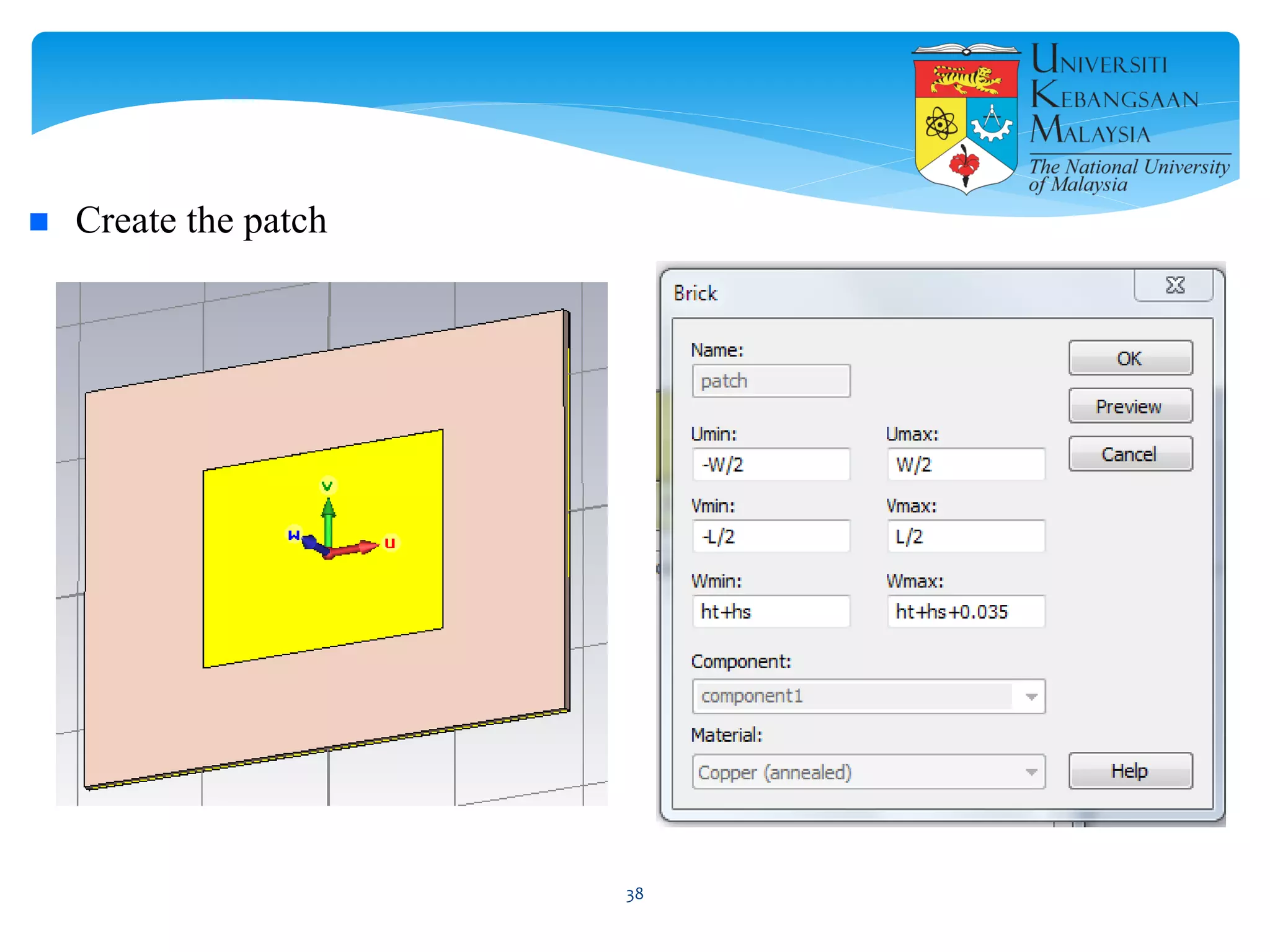 UNIVERSITI KEBANGSAAN MALAYSIA
The National University of Malaysia

Create the patch

V
W
U

Brick

Name:
patch

Umin:
-W/2

Umax:
W/2

Vmin:
-L/2

Vmax:
L/2

Wmin:
ht+hs

Wmax:
ht+hs+0.035

Component:
component1

Material:
Copper (annealed)

OK
Preview
Cancel
Help

38